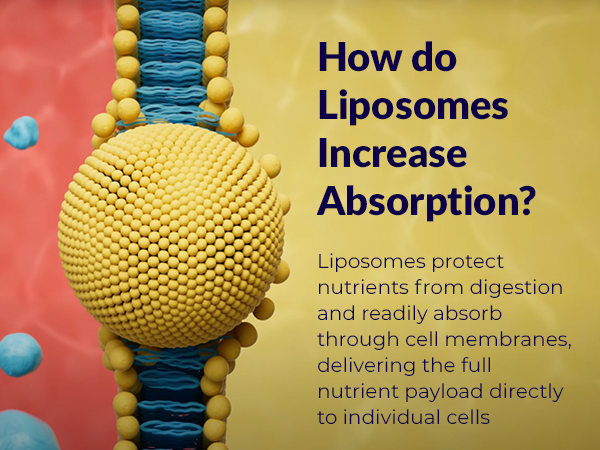 How do Liposomes Increase Absorption?

Liposomes protect nutrients from digestion and readily absorb through cell membranes, delivering the full nutrient payload directly to individual cells